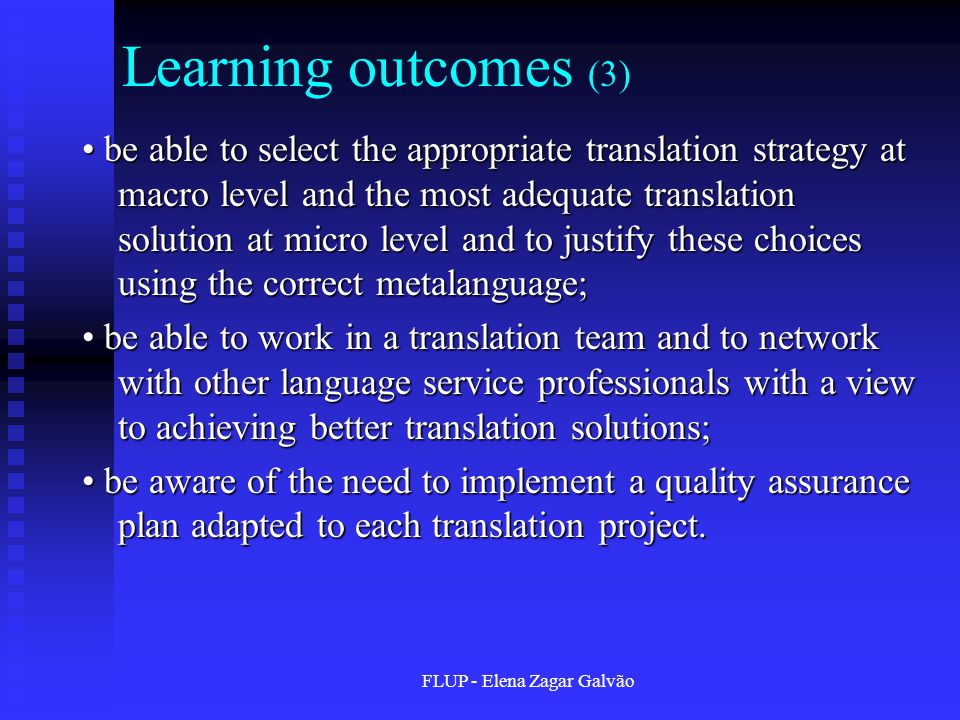 Learning outcomes (3)

• be able to select the appropriate translation strategy at macro level and the most adequate translation solution at micro level and to justify these choices using the correct metalanguage;

• be able to work in a translation team and to network with other language service professionals with a view to achieving better translation solutions;

• be aware of the need to implement a quality assurance plan adapted to each translation project.

FLUP - Elena Zagar Galvão